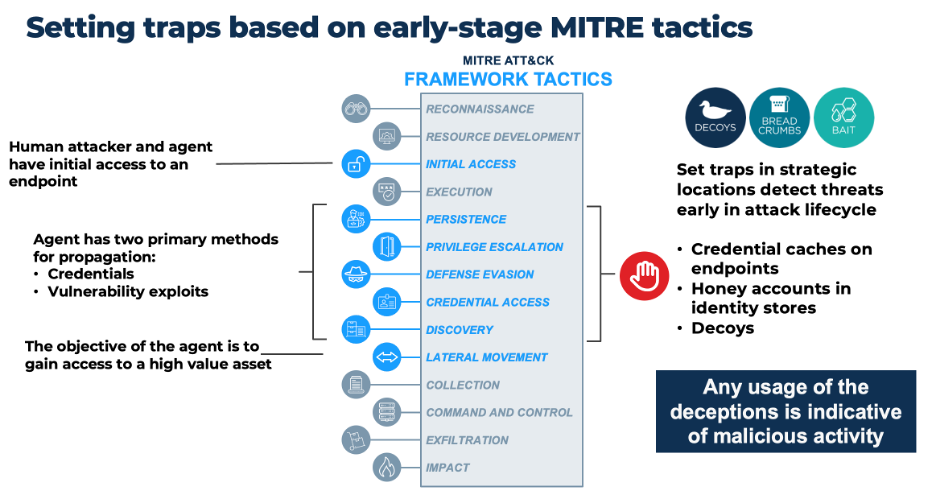 Setting traps based on early-stage MITRE tactics

MITRE ATT&CK
FRAMEWORK TACTICS

Human attacker and agent have initial access to an endpoint

Agent has two primary methods for propagation:
• Credentials
• Vulnerability exploits

The objective of the agent is to gain access to a high value asset

RECONNAISSANCE
RESOURCE DEVELOPMENT
INITIAL ACCESS
EXECUTION
PERSISTENCE
PRIVILEGE ESCALATION
DEFENSE EVASION
CREDENTIAL ACCESS
DISCOVERY
LATERAL MOVEMENT
COLLECTION
COMMAND AND CONTROL
EXFILTRATION
IMPACT

DECOYS
BREAD CRUMBS
BAIT

Set traps in strategic locations detect threats early in attack lifecycle

• Credential caches on endpoints
• Honey accounts in identity stores
• Decoys

Any usage of the deceptions is indicative of malicious activity